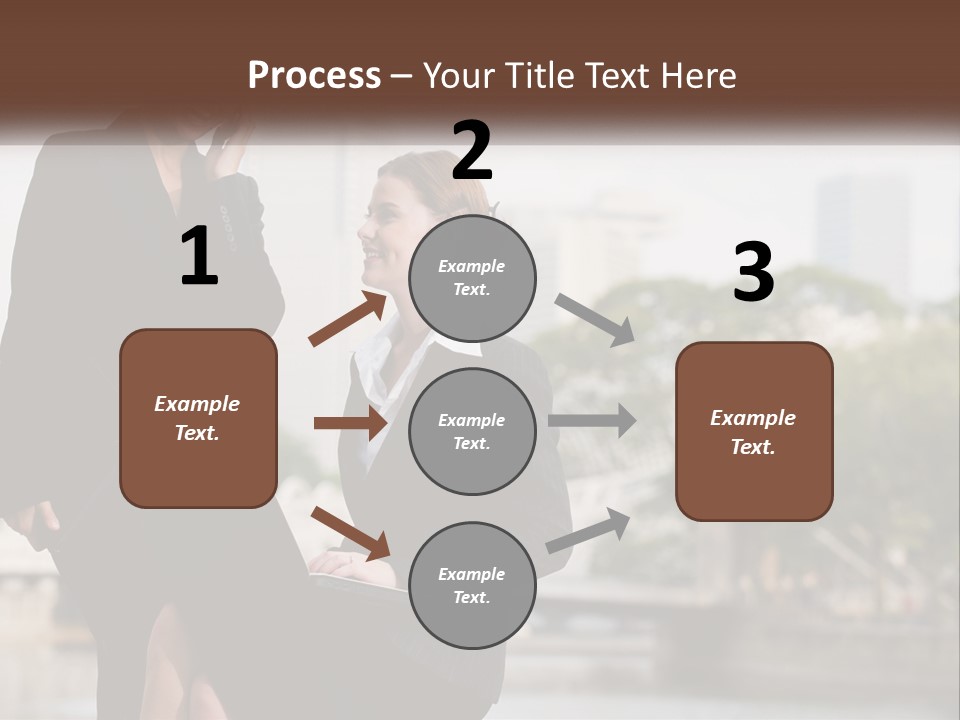 Process – Your Title Text Here

1

Example Text.

2

Example Text.

Example Text.

Example Text.

3

Example Text.